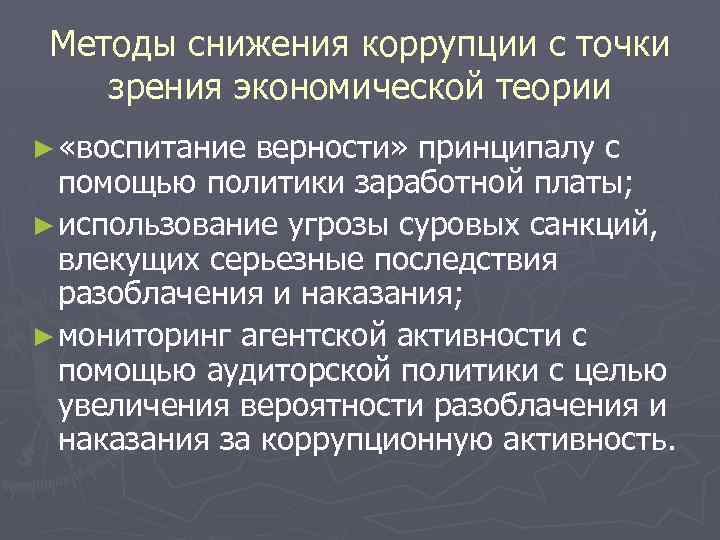 Методы снижения коррупции с точки зрения экономической теории

► «воспитание верности» принципалу с помощью политики заработной платы;

► использование угрозы суровых санкций, влекущих серьезные последствия разоблачения и наказания;

► мониторинг агентской активности с помощью аудиторской политики с целью увеличения вероятности разоблачения и наказания за коррупционную активность.